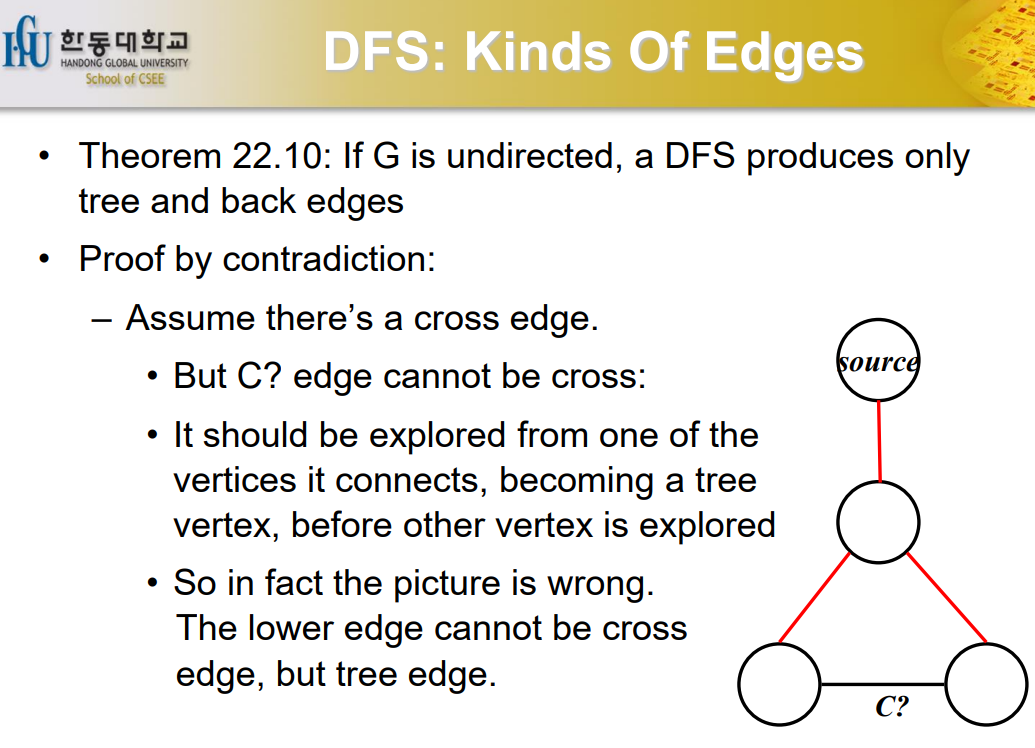 HGU 한동대학교 HANDONG GLOBAL UNIVERSITY School of CSEE

DFS: Kinds Of Edges

• Theorem 22.10: If G is undirected, a DFS produces only tree and back edges

• Proof by contradiction:

– Assume there's a cross edge.

• But C? edge cannot be cross:

• It should be explored from one of the vertices it connects, becoming a tree vertex, before other vertex is explored

• So in fact the picture is wrong. The lower edge cannot be cross edge, but tree edge.

source

C?